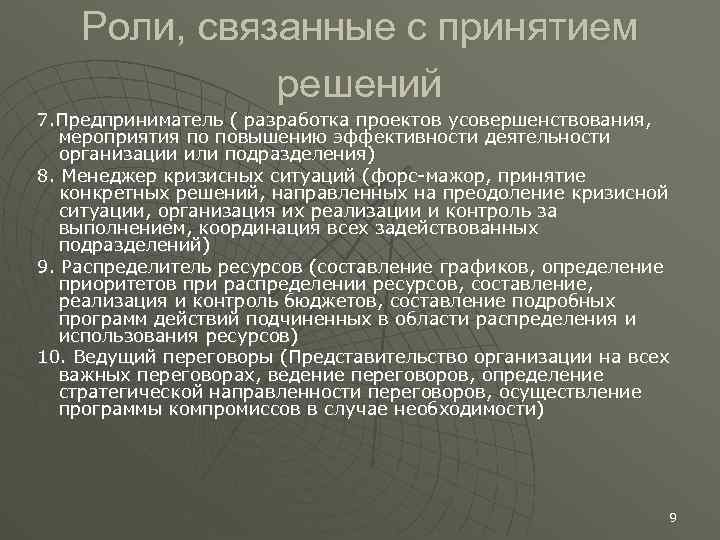 Роли, связанные с принятием решений

7.Предприниматель ( разработка проектов усовершенствования, мероприятия по повышению эффективности деятельности организации или подразделения)

8. Менеджер кризисных ситуаций (форс-мажор, принятие конкретных решений, направленных на преодоление кризисной ситуации, организация их реализации и контроль за выполнением, координация всех задействованных подразделений)

9. Распределитель ресурсов (составление графиков, определение приоритетов при распределении ресурсов, составление, реализация и контроль бюджетов, составление подробных программ действий подчиненных в области распределения и использования ресурсов)

10. Ведущий переговоры (Представительство организации на всех важных переговорах, ведение переговоров, определение стратегической направленности переговоров, осуществление программы компромиссов в случае необходимости)

9